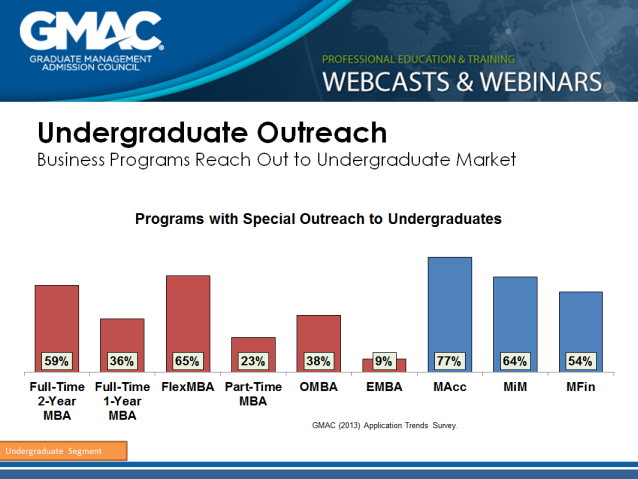 GMAC®
GRADUATE MANAGEMENT ADMISSION COUNCIL

PROFESSIONAL EDUCATION & TRAINING
WEBCASTS & WEBINARS

Undergraduate Outreach
Business Programs Reach Out to Undergraduate Market

Programs with Special Outreach to Undergraduates

59%
36%
65%
23%
38%
9%
77%
64%
54%

Full-Time 2-Year MBA
Full-Time 1-Year MBA
FlexMBA
Part-Time MBA
OMBA
EMBA
MAcc
MiM
MFin

GMAC (2013) Application Trends Survey.

Undergraduate Segment